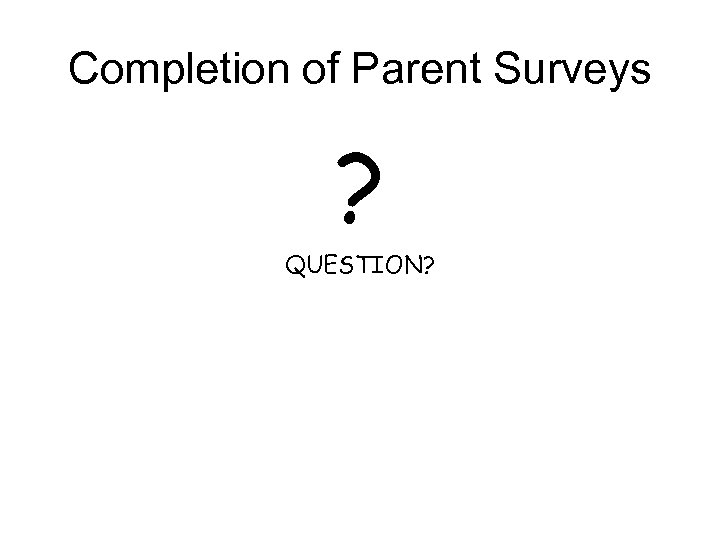 Completion of Parent Surveys

?

QUESTION?